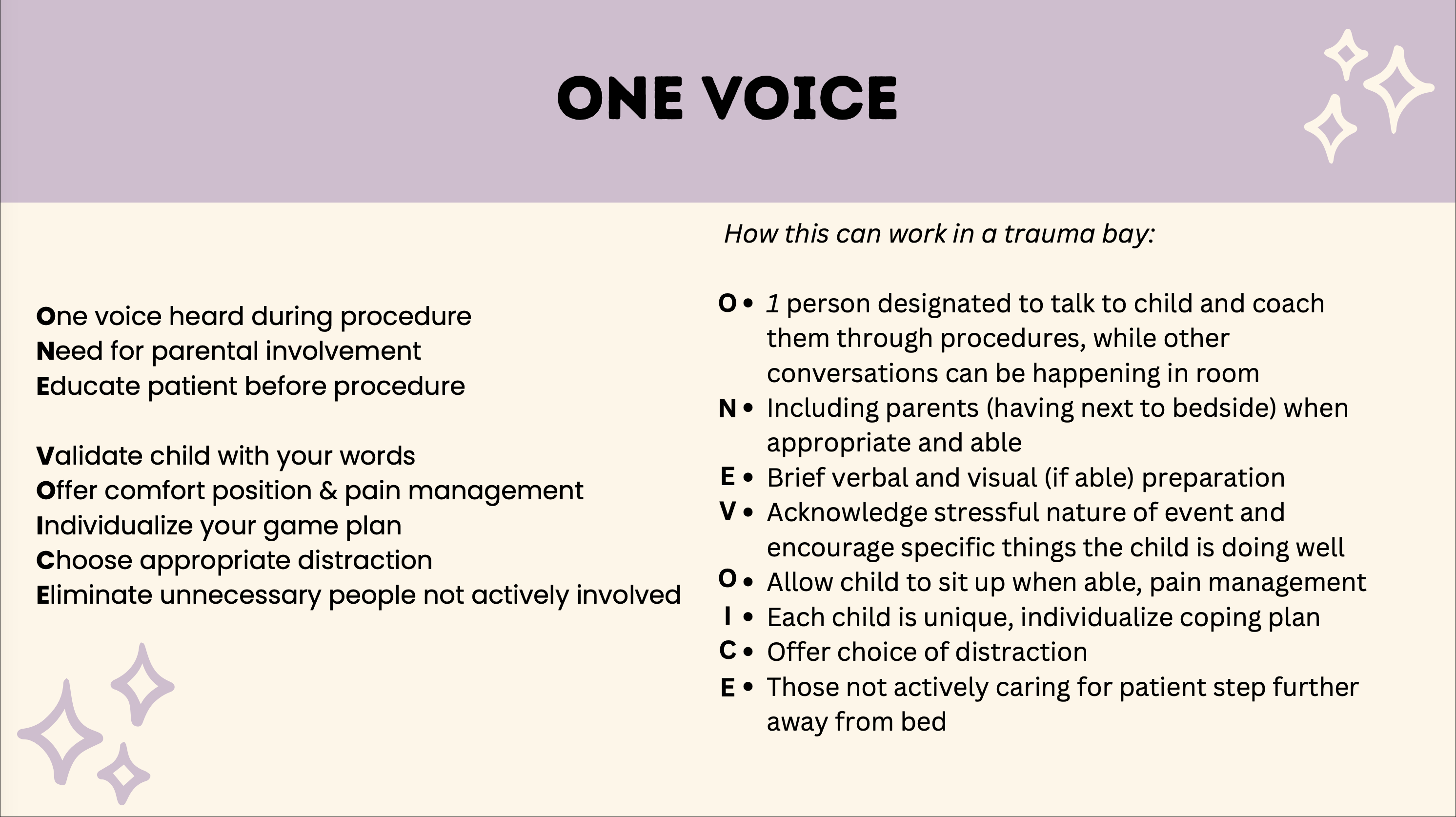 ONE VOICE

One voice heard during procedure
Need for parental involvement
Educate patient before procedure

Validate child with your words
Offer comfort position & pain management
Individualize your game plan
Choose appropriate distraction
Eliminate unnecessary people not actively involved

How this can work in a trauma bay:

O • 1 person designated to talk to child and coach them through procedures, while other conversations can be happening in room
N • Including parents (having next to bedside) when appropriate and able
E • Brief verbal and visual (if able) preparation
V • Acknowledge stressful nature of event and encourage specific things the child is doing well
O • Allow child to sit up when able, pain management
I • Each child is unique, individualize coping plan
C • Offer choice of distraction
E • Those not actively caring for patient step further away from bed